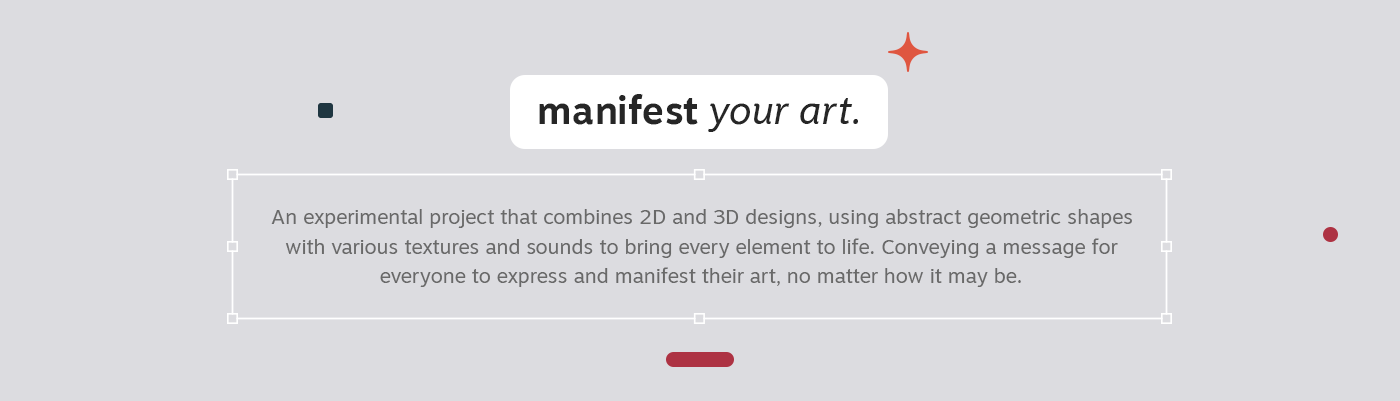 manifest your art.

An experimental project that combines 2D and 3D designs, using abstract geometric shapes with various textures and sounds to bring every element to life. Conveying a message for everyone to express and manifest their art, no matter how it may be.